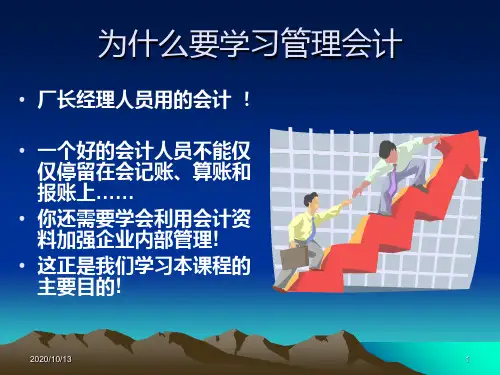 为什么要学习管理会计

• 厂长经理人员用的会计 ！

• 一个好的会计人员不能仅仅停留在会记账、算账和报账上……
• 你还需要学会利用会计资料加强企业内部管理!
• 这正是我们学习本课程的主要目的!

2020/10/13

1